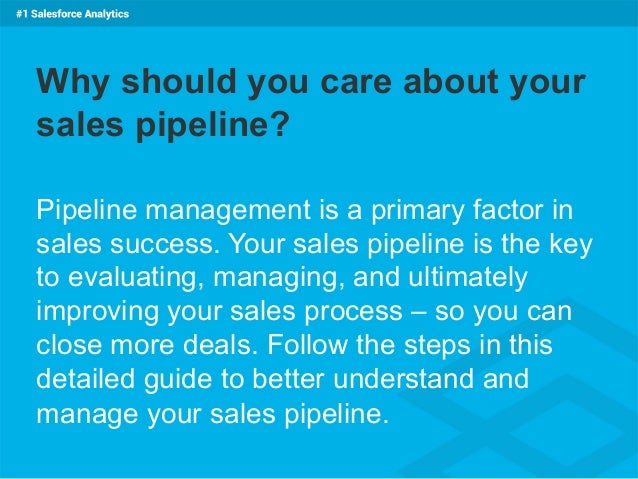 #1 Salesforce Analytics

Why should you care about your sales pipeline?

Pipeline management is a primary factor in sales success. Your sales pipeline is the key to evaluating, managing, and ultimately improving your sales process – so you can close more deals. Follow the steps in this detailed guide to better understand and manage your sales pipeline.